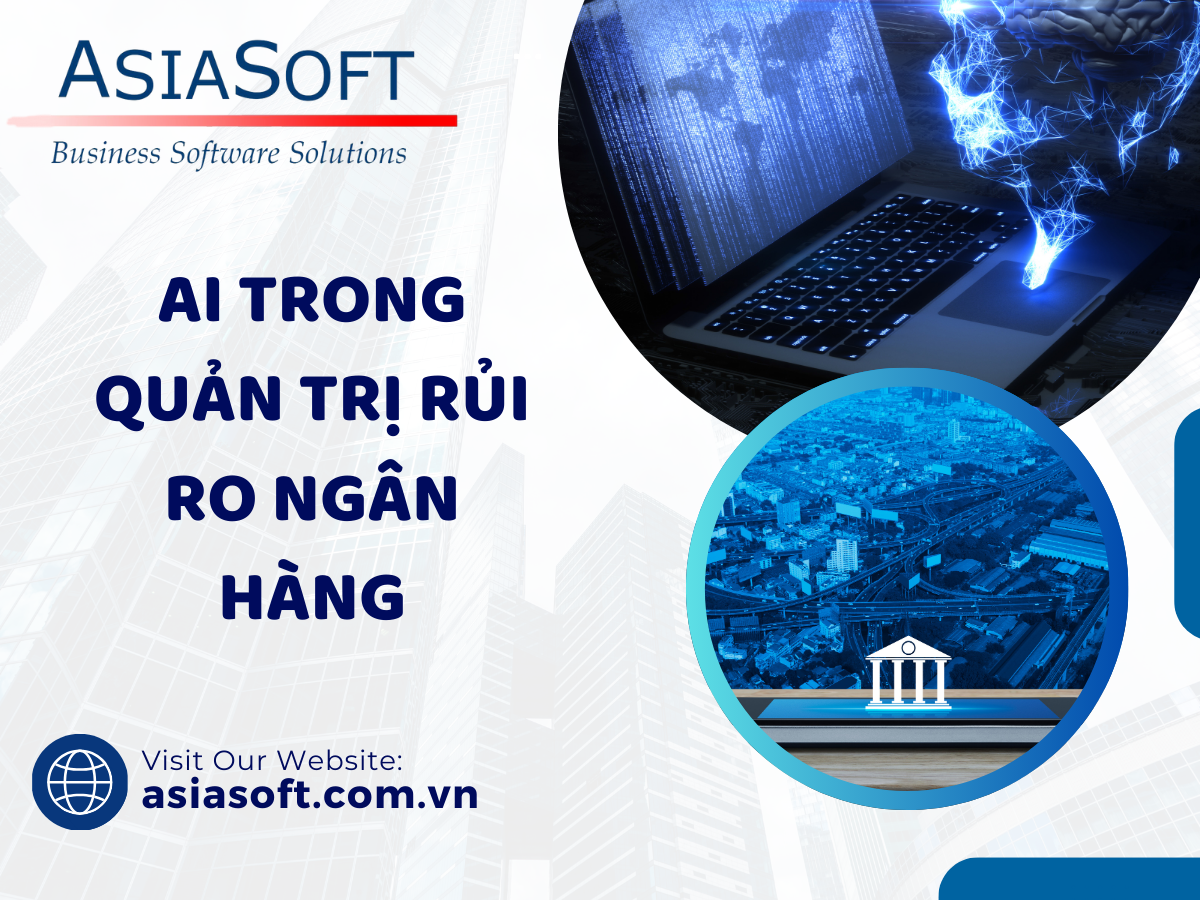 ASIASOFT
Business Software Solutions

AI TRONG QUẢN TRỊ RỦI RO NGÂN HÀNG

Visit Our Website:
asiasoft.com.vn